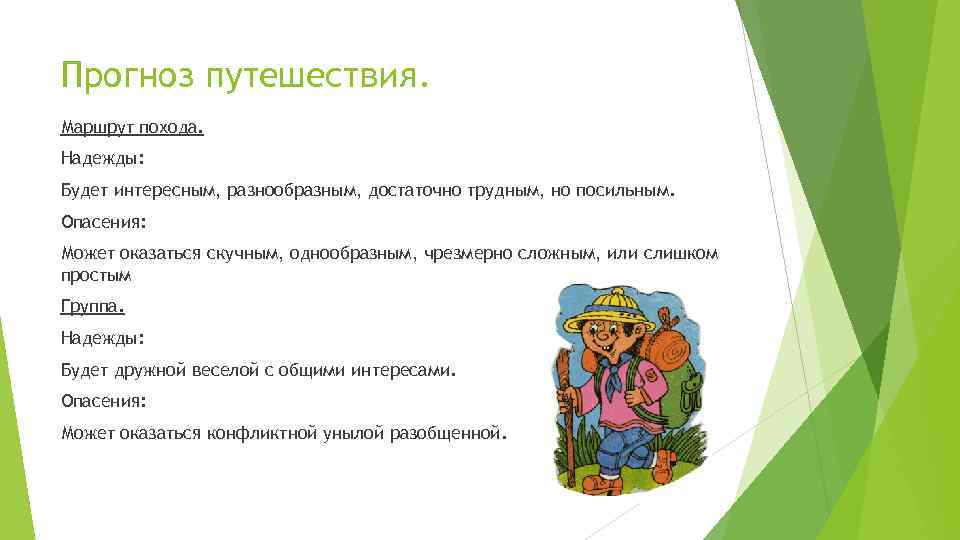 Прогноз путешествия.

Маршрут похода.

Надежды:

Будет интересным, разнообразным, достаточно трудным, но посильным.

Опасения:

Может оказаться скучным, однообразным, чрезмерно сложным, или слишком простым

Группа.

Надежды:

Будет дружной веселой с общими интересами.

Опасения:

Может оказаться конфликтной унылой разобщенной.